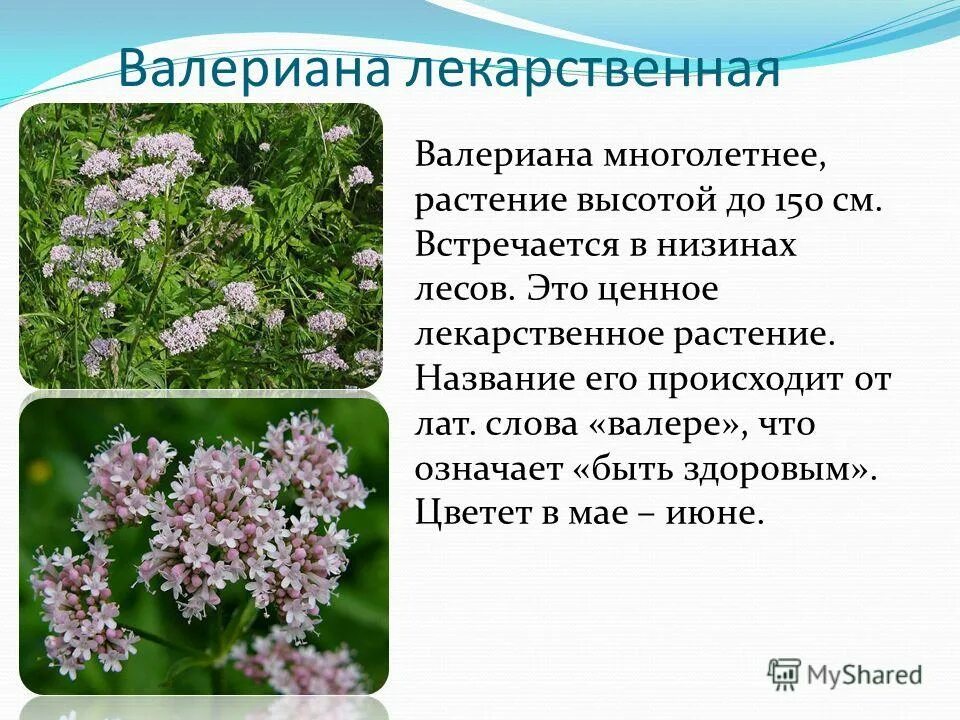 Валериана лекарственная

Валериана многолетнее, растение высотой до 150 см. Встречается в низинах лесов. Это ценное лекарственное растение. Название его происходит от лат. слова «валере», что означает «быть здоровым». Цветет в мае – июне.

MyShared